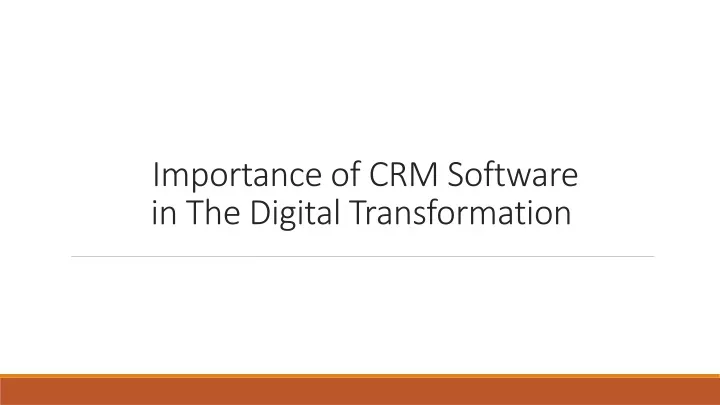 Importance of CRM Software in The Digital Transformation